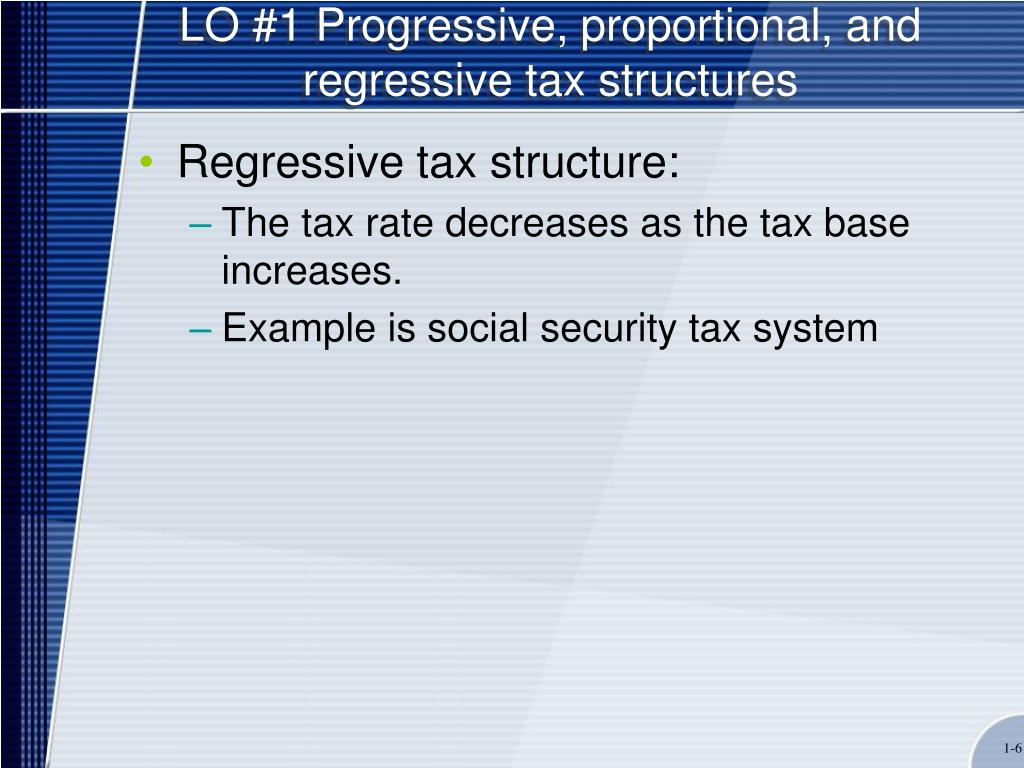 LO #1 Progressive, proportional, and regressive tax structures

• Regressive tax structure:
– The tax rate decreases as the tax base increases.
– Example is social security tax system

1-6